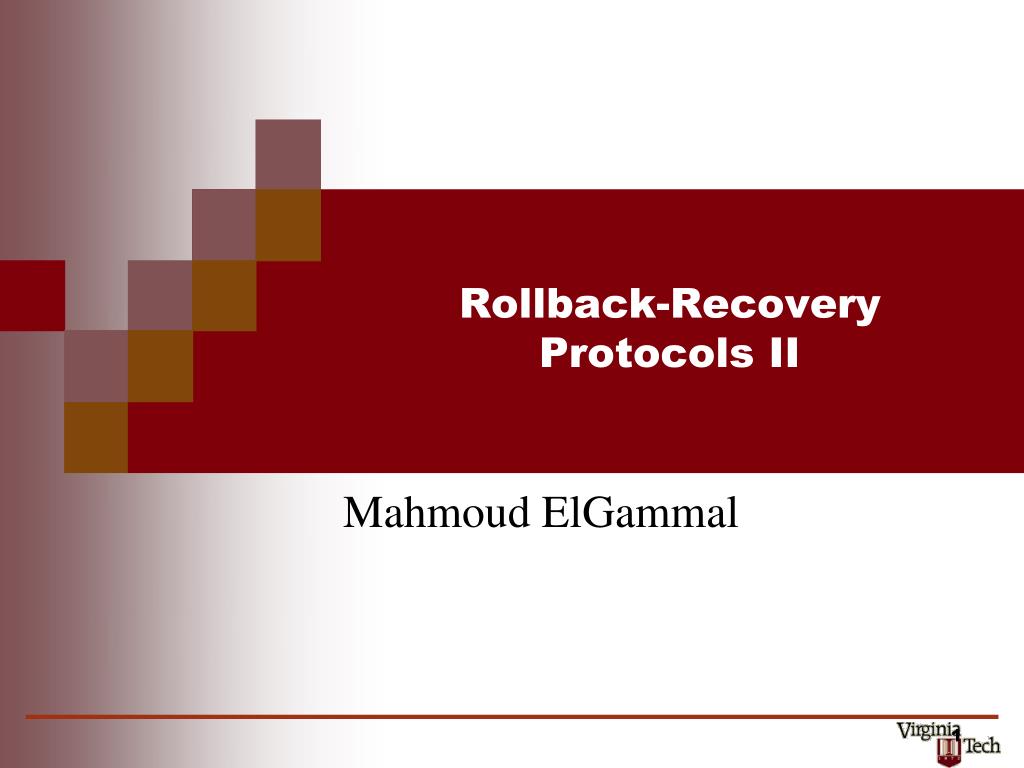 Rollback-Recovery Protocols II

Mahmoud ElGammal

Virginia Tech

1